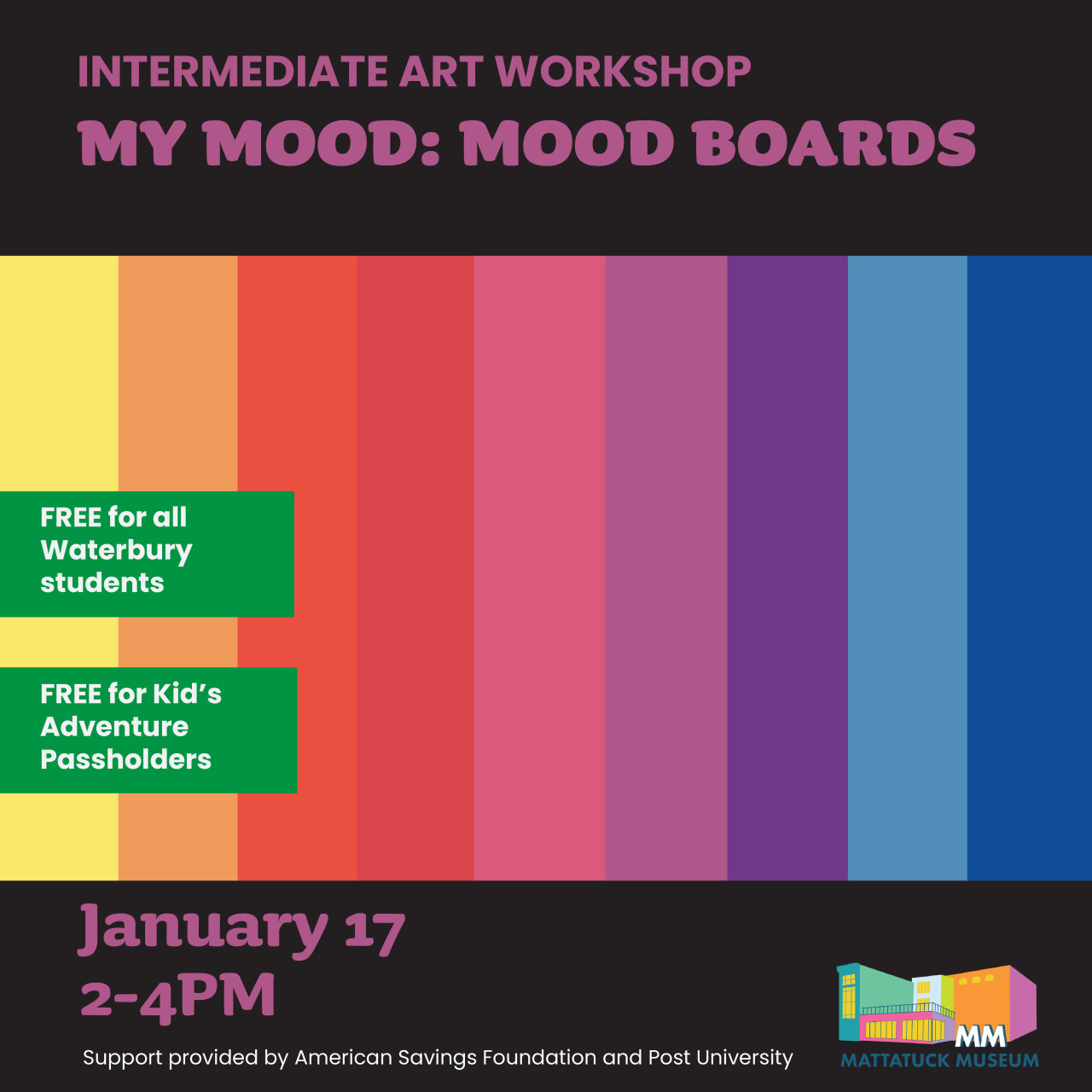 INTERMEDIATE ART WORKSHOP
MY MOOD: MOOD BOARDS

FREE for all Waterbury students

FREE for Kid's Adventure Passholders

January 17
2-4PM

Support provided by American Savings Foundation and Post University

MM
MATTATUCK MUSEUM